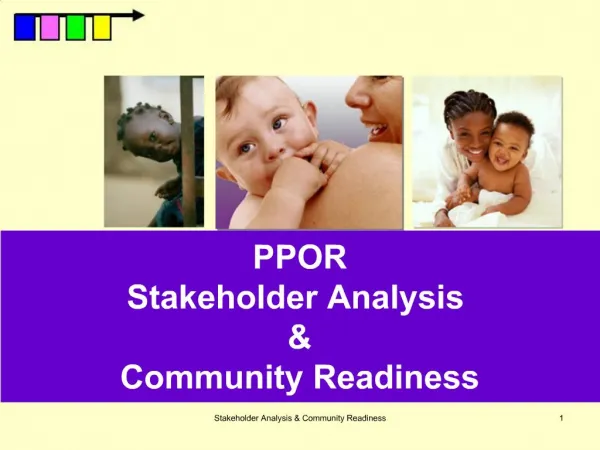 PPOR
Stakeholder Analysis
&
Community Readiness

Stakeholder Analysis & Community Readiness

1